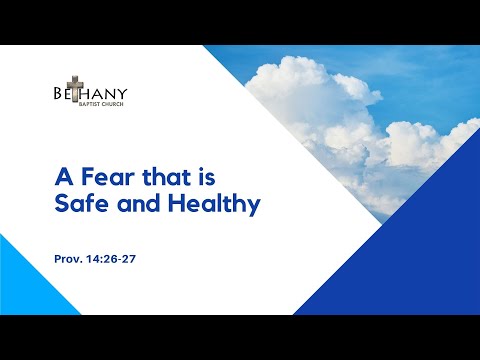 BETHANY
BAPTIST CHURCH

A Fear that is Safe and Healthy

Prov. 14:26-27